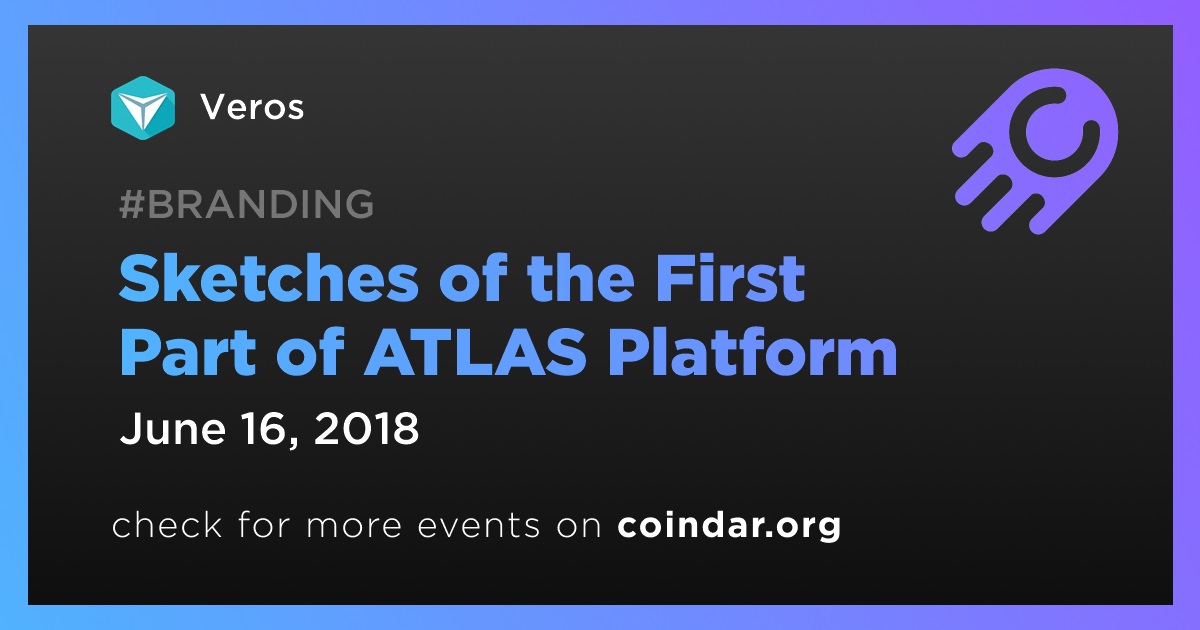 Veros

#BRANDING

Sketches of the First Part of ATLAS Platform

June 16, 2018

check for more events on coindar.org